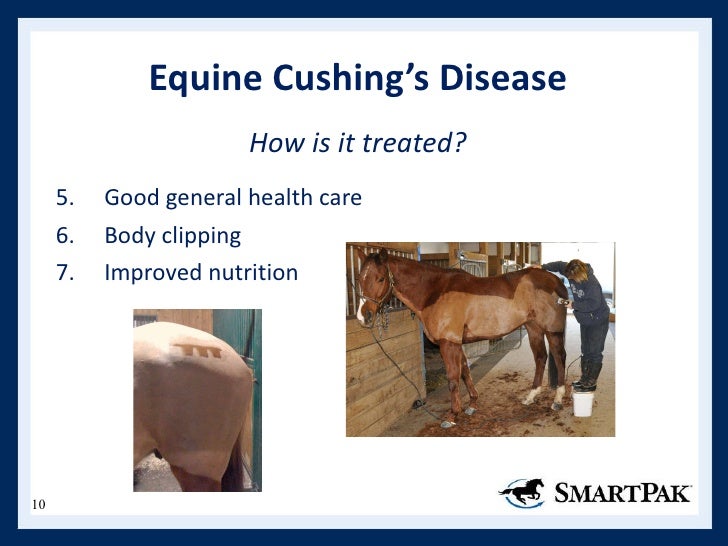 Equine Cushing's Disease

How is it treated?

5. Good general health care
6. Body clipping
7. Improved nutrition

10

SMARTPAK